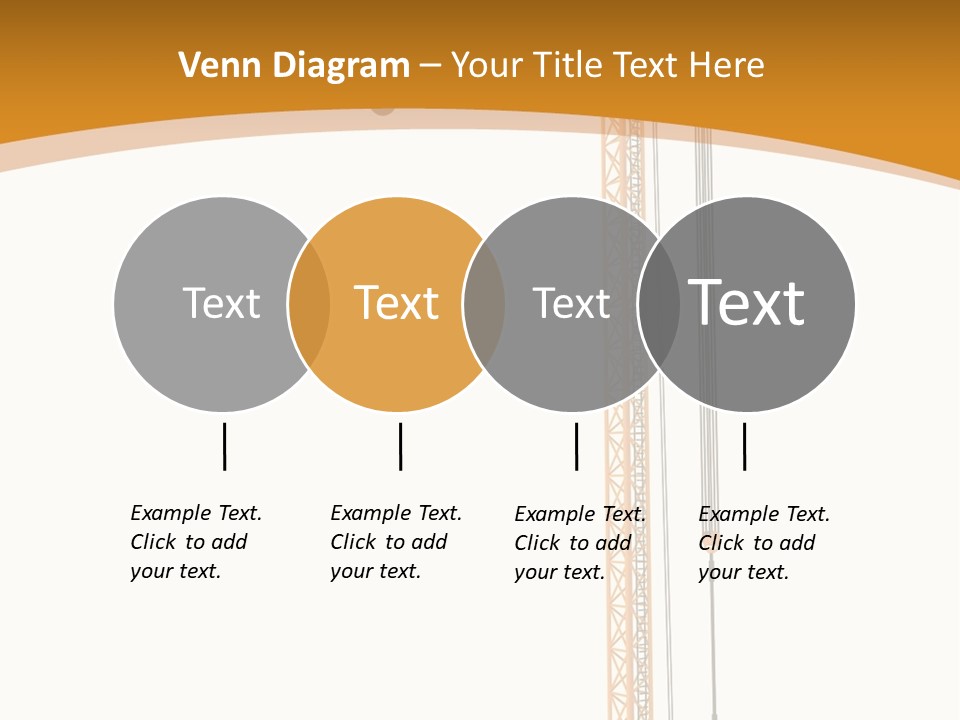 Venn Diagram – Your Title Text Here

Text

Text

Text

Text

Example Text. Click to add your text.

Example Text. Click to add your text.

Example Text. Click to add your text.

Example Text. Click to add your text.